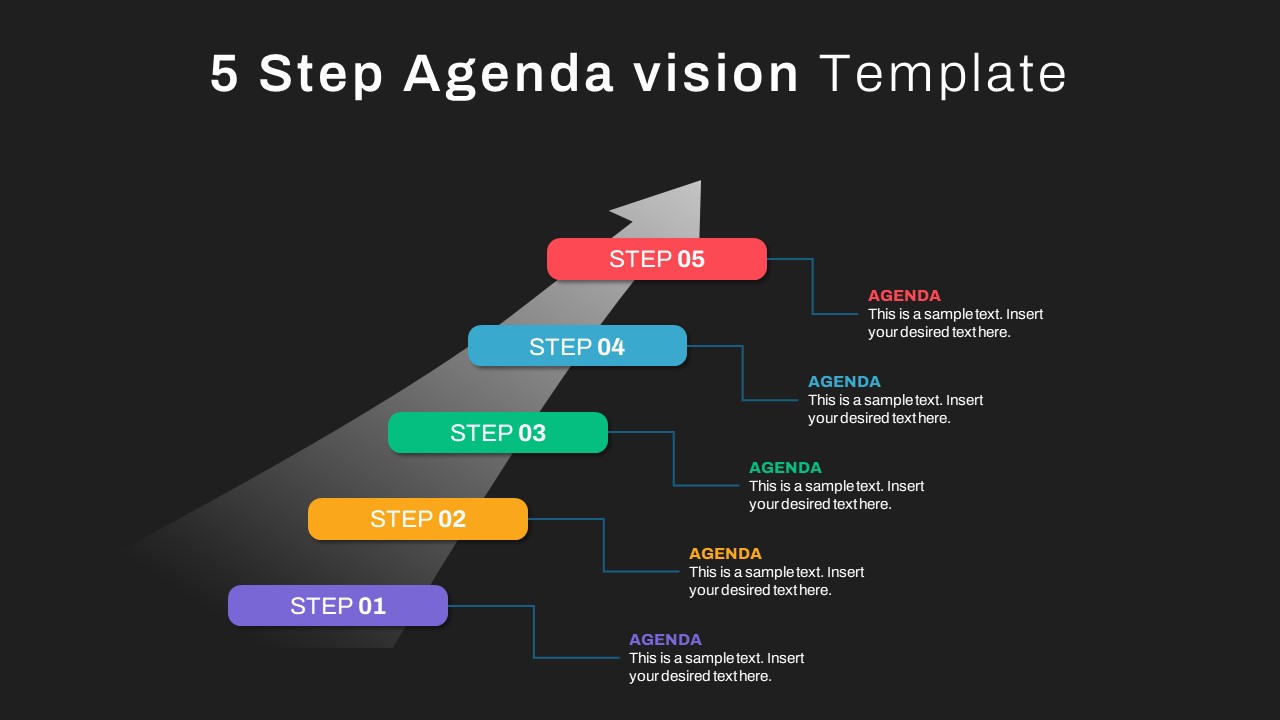 5 Step Agenda vision Template

STEP 05

AGENDA
This is a sample text. Insert your desired text here.

STEP 04

AGENDA
This is a sample text. Insert your desired text here.

STEP 03

AGENDA
This is a sample text. Insert your desired text here.

STEP 02

AGENDA
This is a sample text. Insert your desired text here.

STEP 01

AGENDA
This is a sample text. Insert your desired text here.